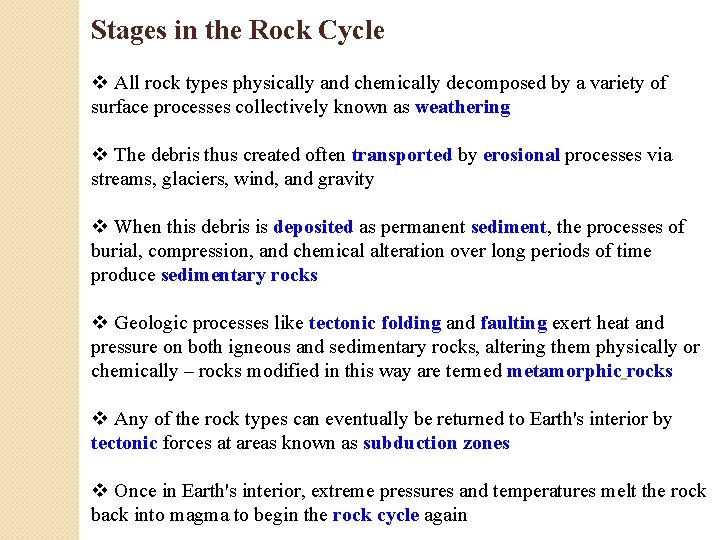 Stages in the Rock Cycle

❖ All rock types physically and chemically decomposed by a variety of surface processes collectively known as weathering

❖ The debris thus created often transported by erosional processes via streams, glaciers, wind, and gravity

❖ When this debris is deposited as permanent sediment, the processes of burial, compression, and chemical alteration over long periods of time produce sedimentary rocks

❖ Geologic processes like tectonic folding and faulting exert heat and pressure on both igneous and sedimentary rocks, altering them physically or chemically – rocks modified in this way are termed metamorphic rocks

❖ Any of the rock types can eventually be returned to Earth's interior by tectonic forces at areas known as subduction zones

❖ Once in Earth's interior, extreme pressures and temperatures melt the rock back into magma to begin the rock cycle again